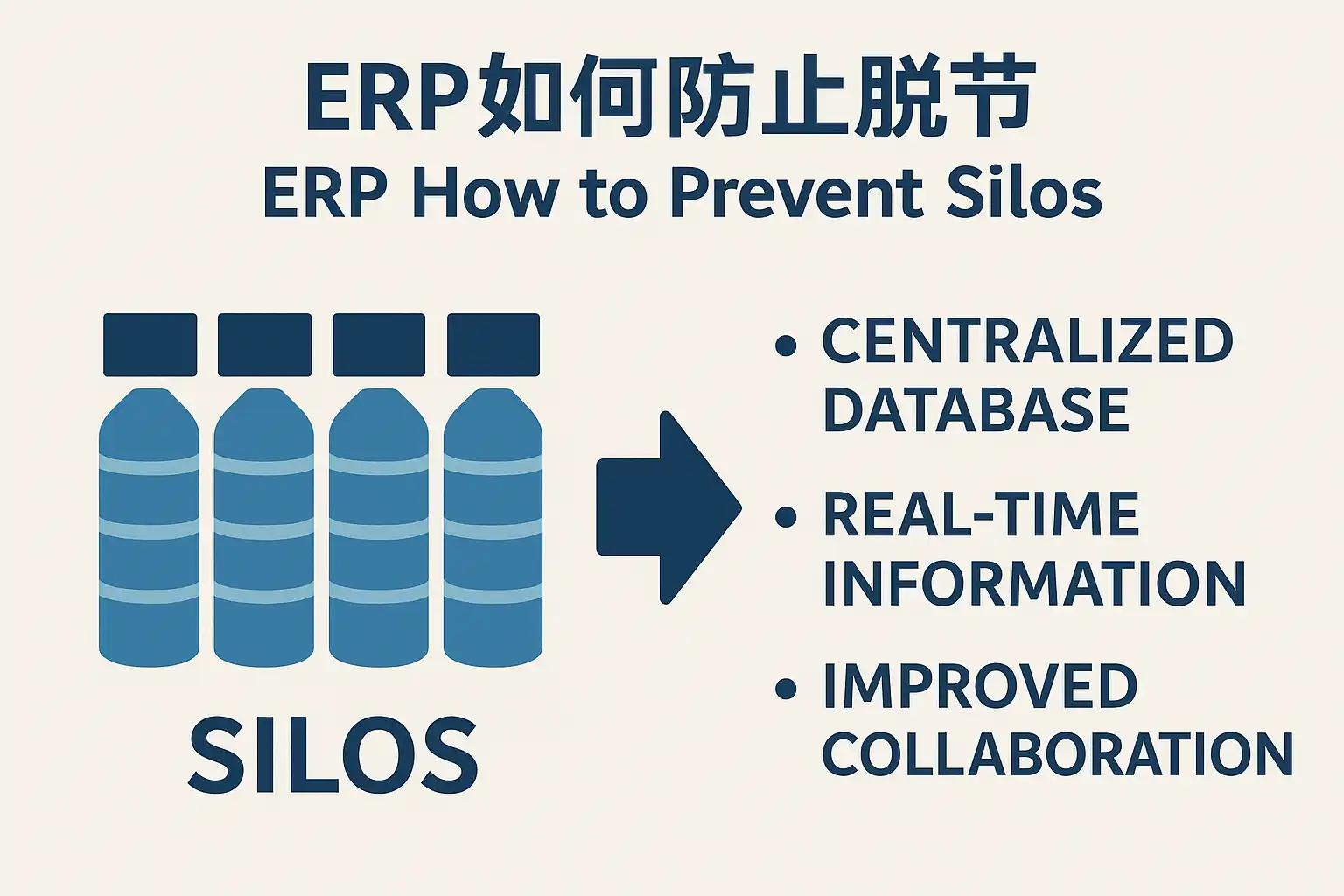 ERP如何防止脱节
ERP How to Prevent Silos

SILOS

• CENTRALIZED DATABASE
• REAL-TIME INFORMATION
• IMPROVED COLLABORATION